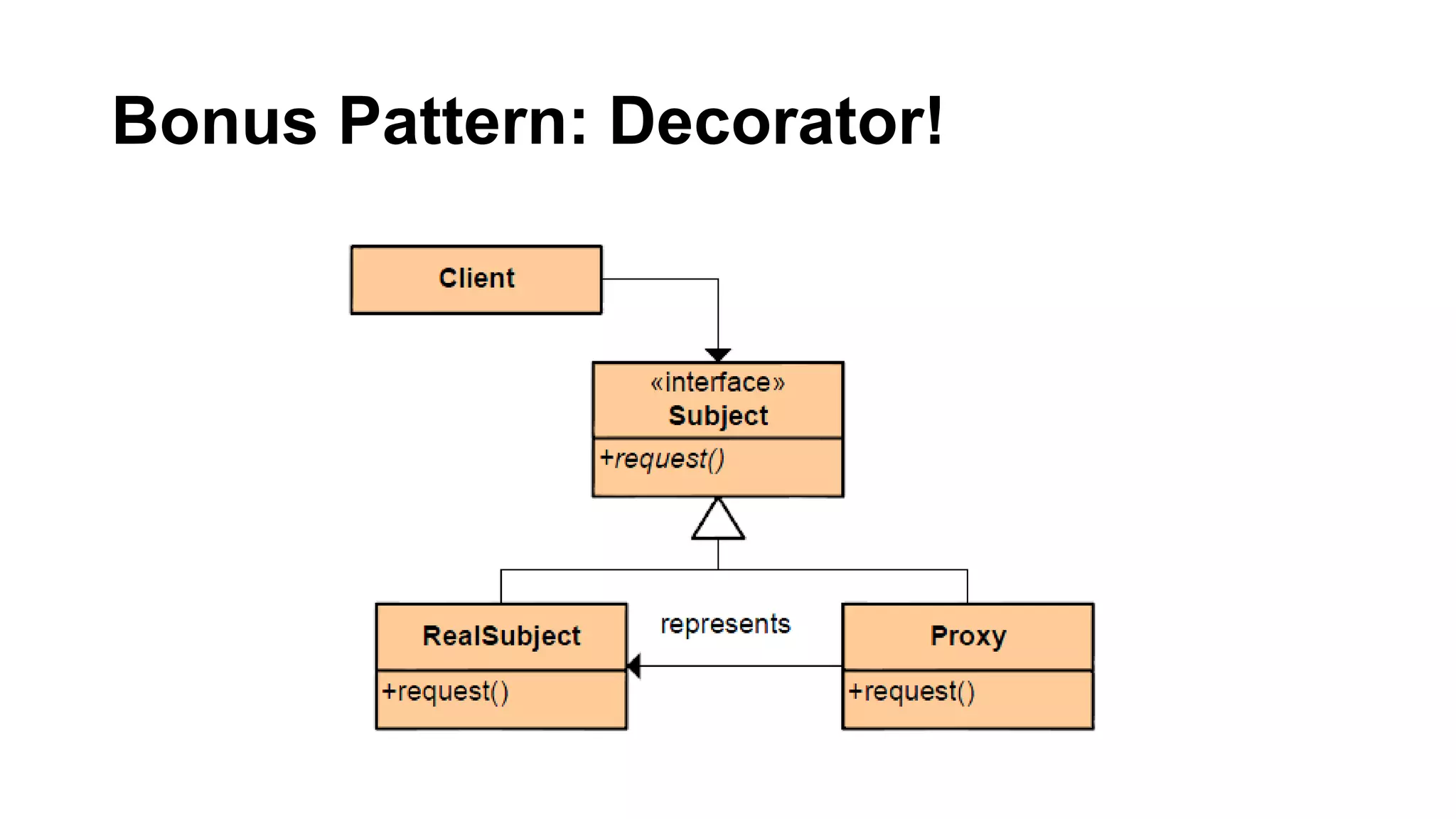 Bonus Pattern: Decorator!

Client

«interface»
Subject
+request()

RealSubject
+request()

represents

Proxy
+request()